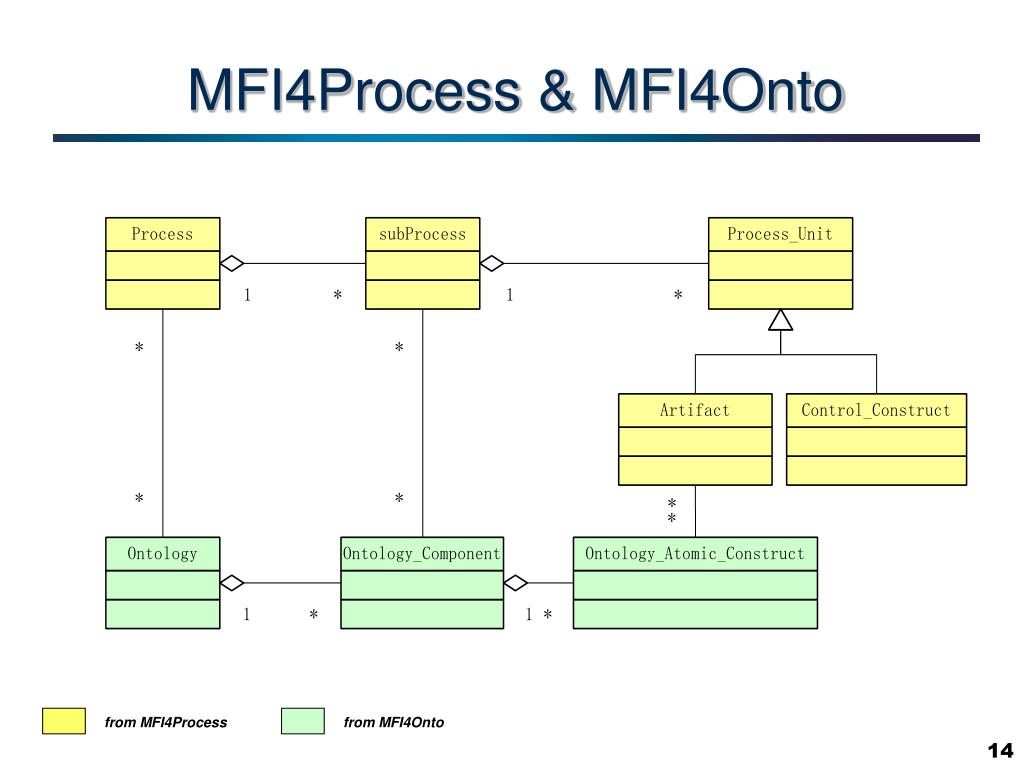 MFI4Process & MFI4Onto

Process

subProcess

Process_Unit

1 * 1 *

* *

Artifact

Control_Construct

* *

*
*

Ontology

Ontology_Component

Ontology_Atomic_Construct

1 * 1 *

from MFI4Process

from MFI4Onto

14